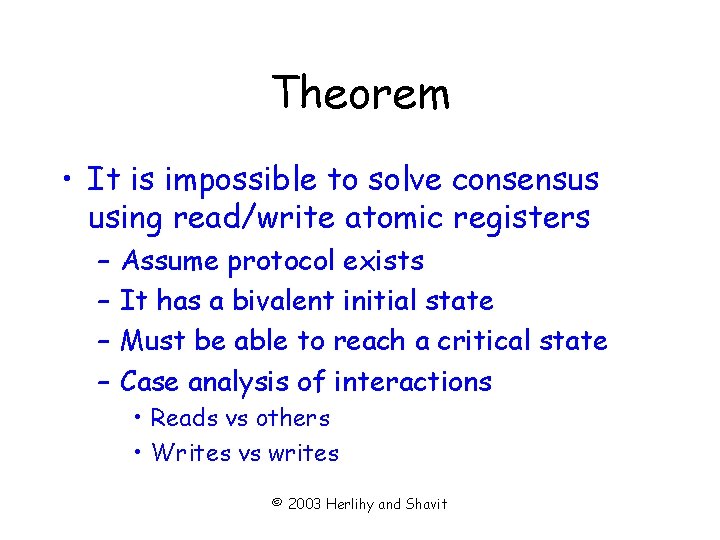 Theorem

• It is impossible to solve consensus using read/write atomic registers
  – Assume protocol exists
  – It has a bivalent initial state
  – Must be able to reach a critical state
  – Case analysis of interactions
    • Reads vs others
    • Writes vs writes

© 2003 Herlihy and Shavit